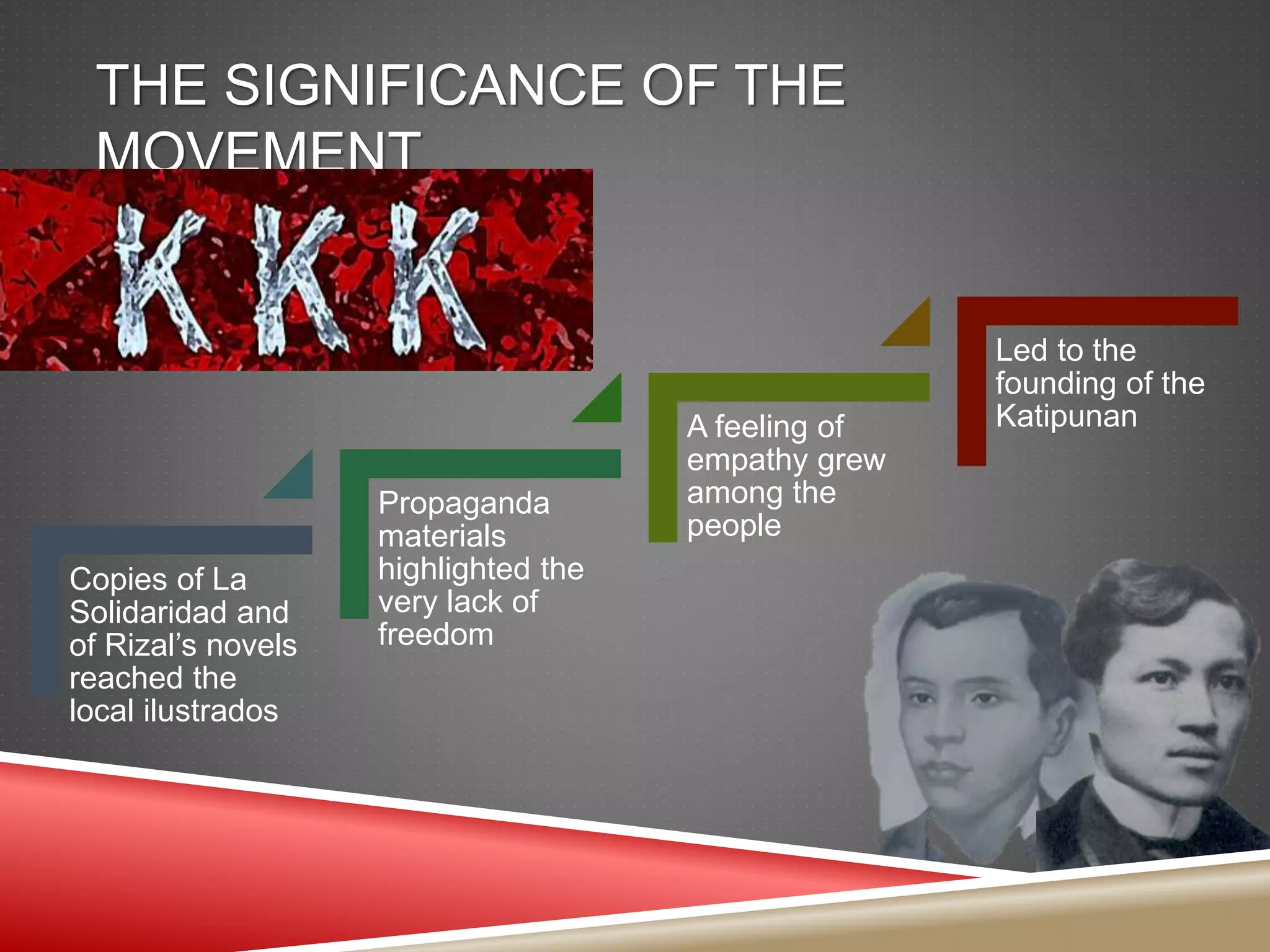 THE SIGNIFICANCE OF THE MOVEMENT

KKK

Copies of La Solidaridad and of Rizal's novels reached the local ilustrados

Propaganda materials highlighted the very lack of freedom

A feeling of empathy grew among the people

Led to the founding of the Katipunan